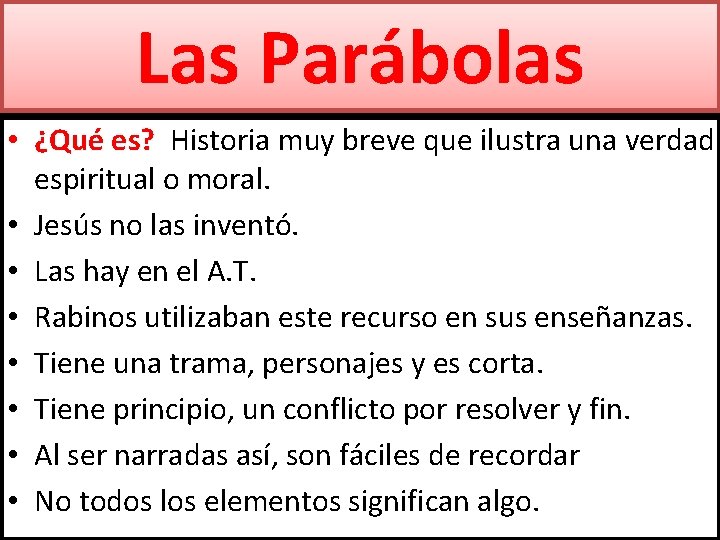 Las Parábolas

• ¿Qué es? Historia muy breve que ilustra una verdad espiritual o moral.
• Jesús no las inventó.
• Las hay en el A.T.
• Rabinos utilizaban este recurso en sus enseñanzas.
• Tiene una trama, personajes y es corta.
• Tiene principio, un conflicto por resolver y fin.
• Al ser narradas así, son fáciles de recordar
• No todos los elementos significan algo.